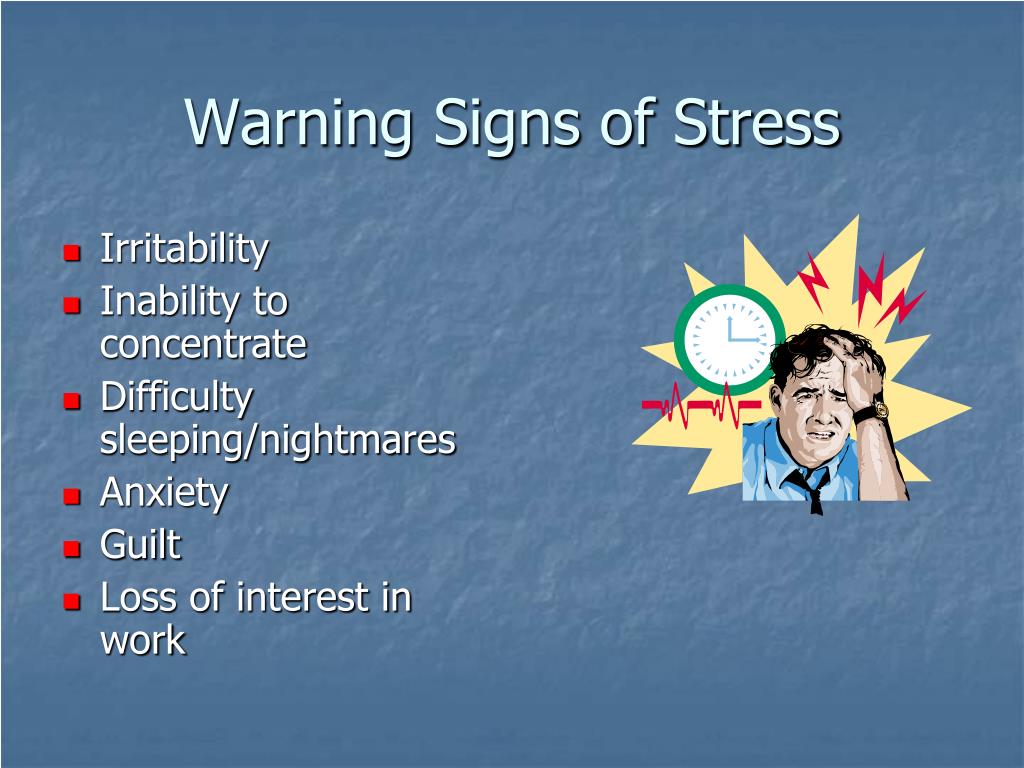 Warning Signs of Stress

- Irritability
- Inability to concentrate
- Difficulty sleeping/nightmares
- Anxiety
- Guilt
- Loss of interest in work